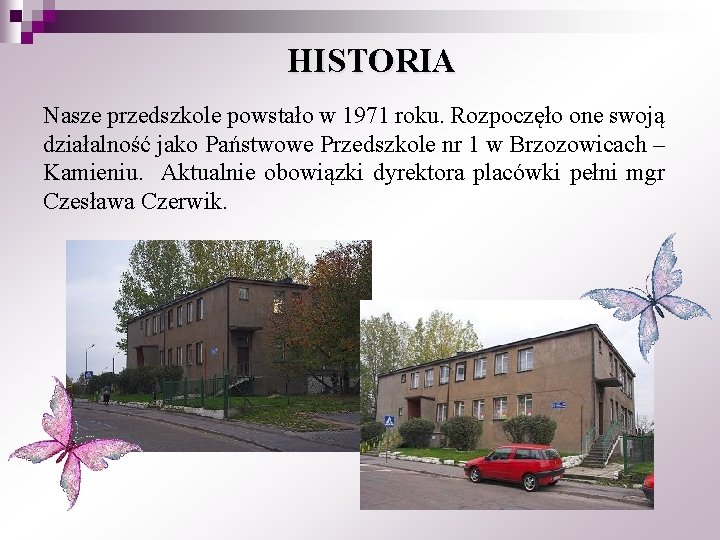 HISTORIA

Nasze przedszkole powstało w 1971 roku. Rozpoczęło one swoją działalność jako Państwowe Przedszkole nr 1 w Brzozowicach – Kamieniu. Aktualnie obowiązki dyrektora placówki pełni mgr Czesława Czerwik.